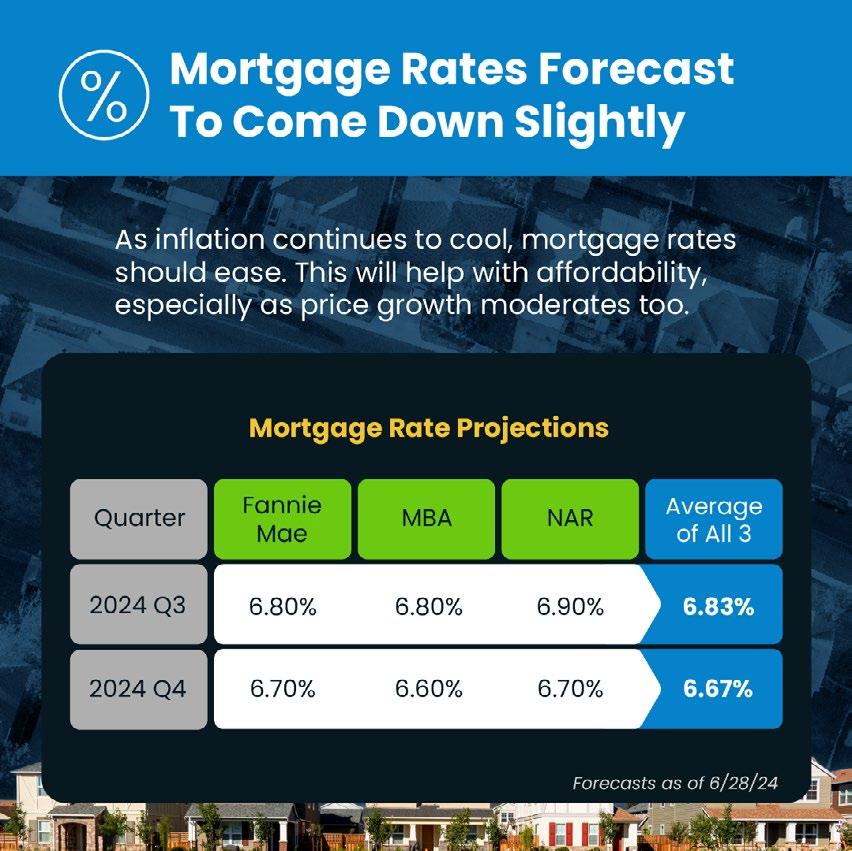 %

Mortgage Rates Forecast To Come Down Slightly

As inflation continues to cool, mortgage rates should ease. This will help with affordability, especially as price growth moderates too.

Mortgage Rate Projections

| Quarter | Fannie Mae | MBA | NAR | Average of All 3 |
|---|---|---|---|---|
| 2024 Q3 | 6.80% | 6.80% | 6.90% | 6.83% |
| 2024 Q4 | 6.70% | 6.60% | 6.70% | 6.67% |

Forecasts as of 6/28/24